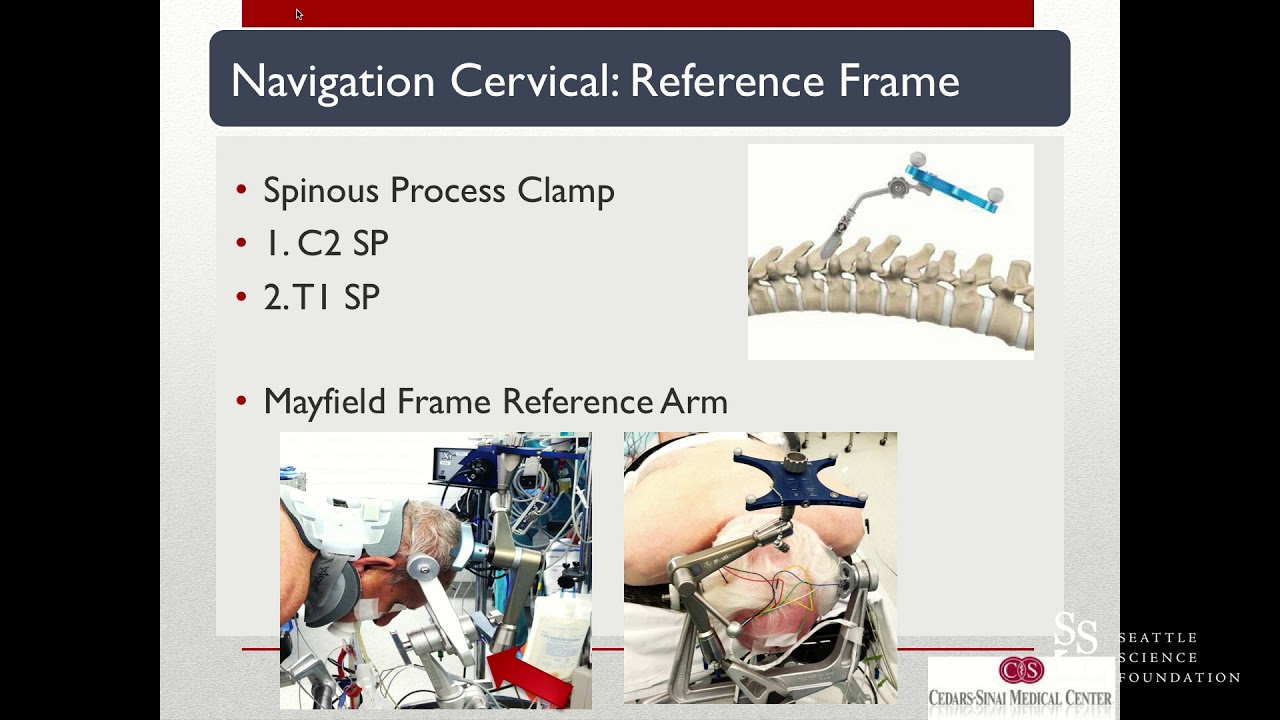 Navigation Cervical: Reference Frame

• Spinous Process Clamp
• 1. C2 SP
• 2. T1 SP

• Mayfield Frame Reference Arm

SS SEATTLE SCIENCE FOUNDATION

CS CEDARS-SINAI MEDICAL CENTER